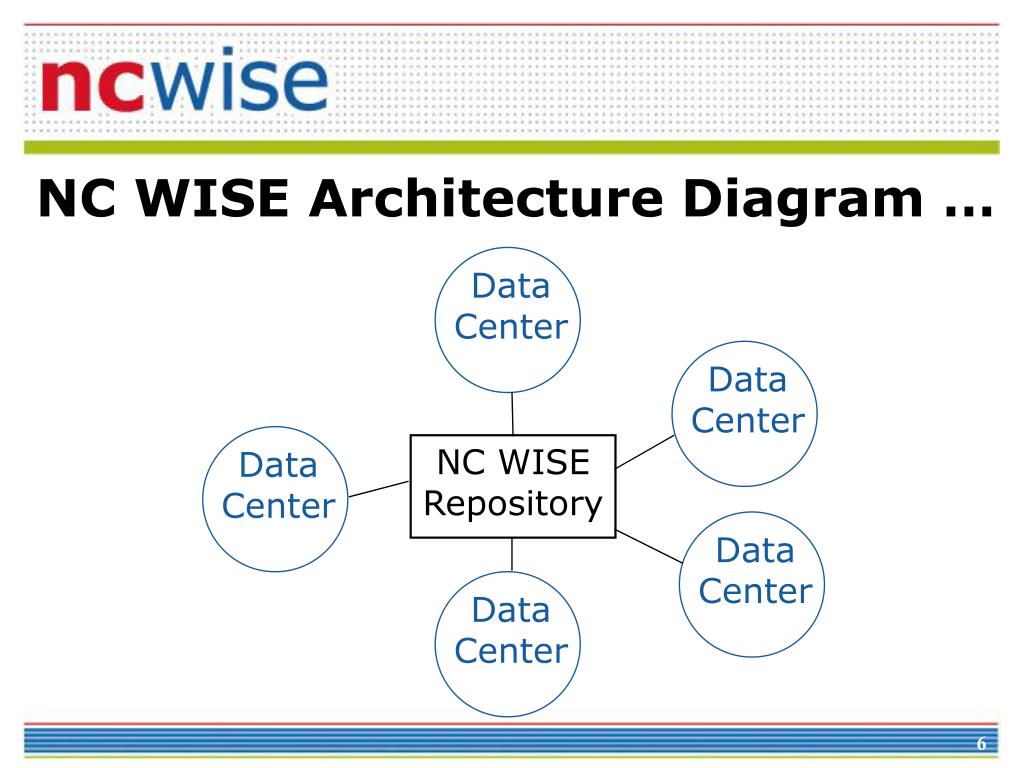 ncwise

NC WISE Architecture Diagram …

Data Center

Data Center

Data Center

NC WISE Repository

Data Center

Data Center

6